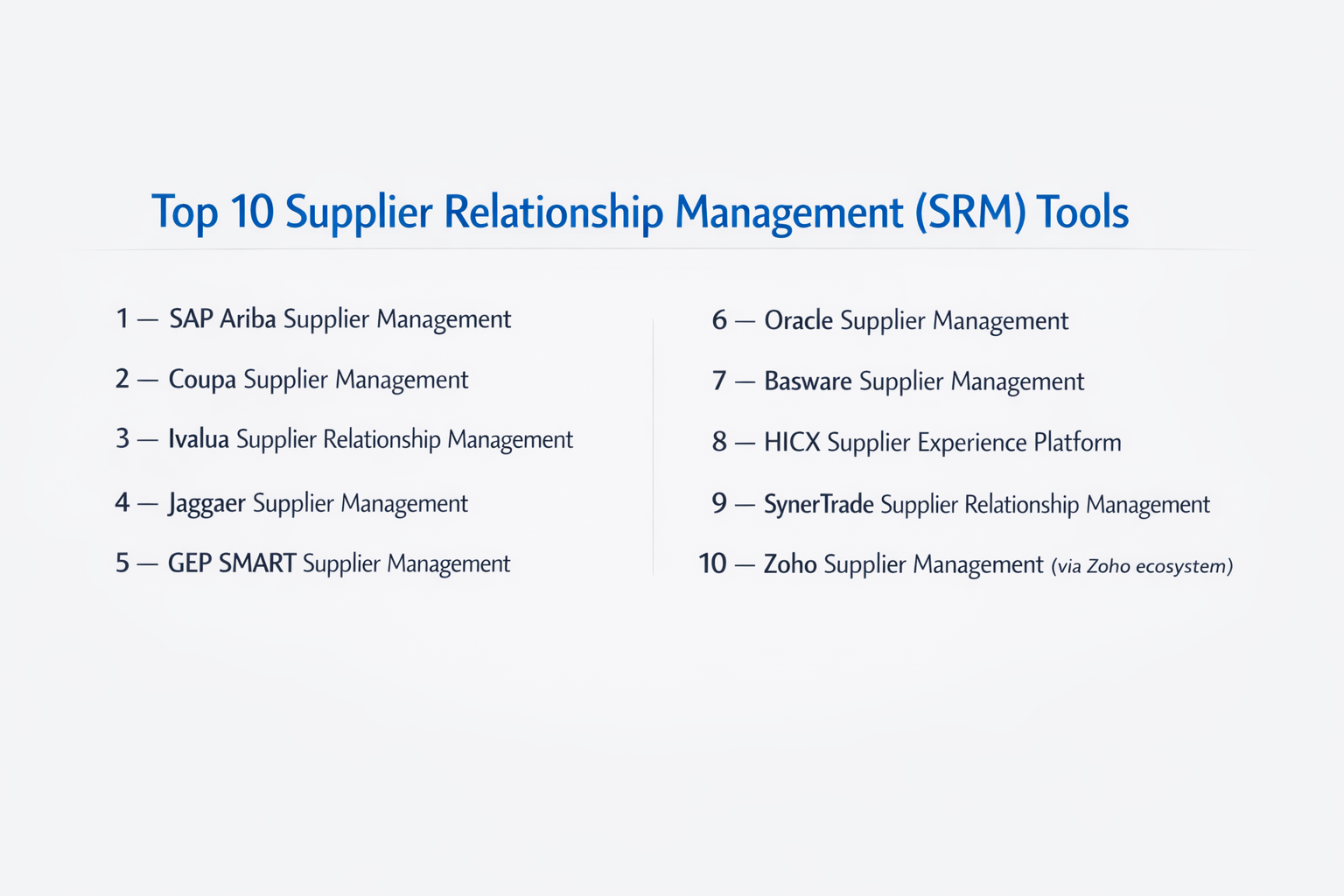 Top 10 Supplier Relationship Management (SRM) Tools

1 — SAP Ariba Supplier Management

2 — Coupa Supplier Management

3 — Ivalua Supplier Relationship Management

4 — Jaggaer Supplier Management

5 — GEP SMART Supplier Management

6 — Oracle Supplier Management

7 — Basware Supplier Management

8 — HICX Supplier Experience Platform

9 — SynerTrade Supplier Relationship Management

10 — Zoho Supplier Management (via Zoho ecosystem)